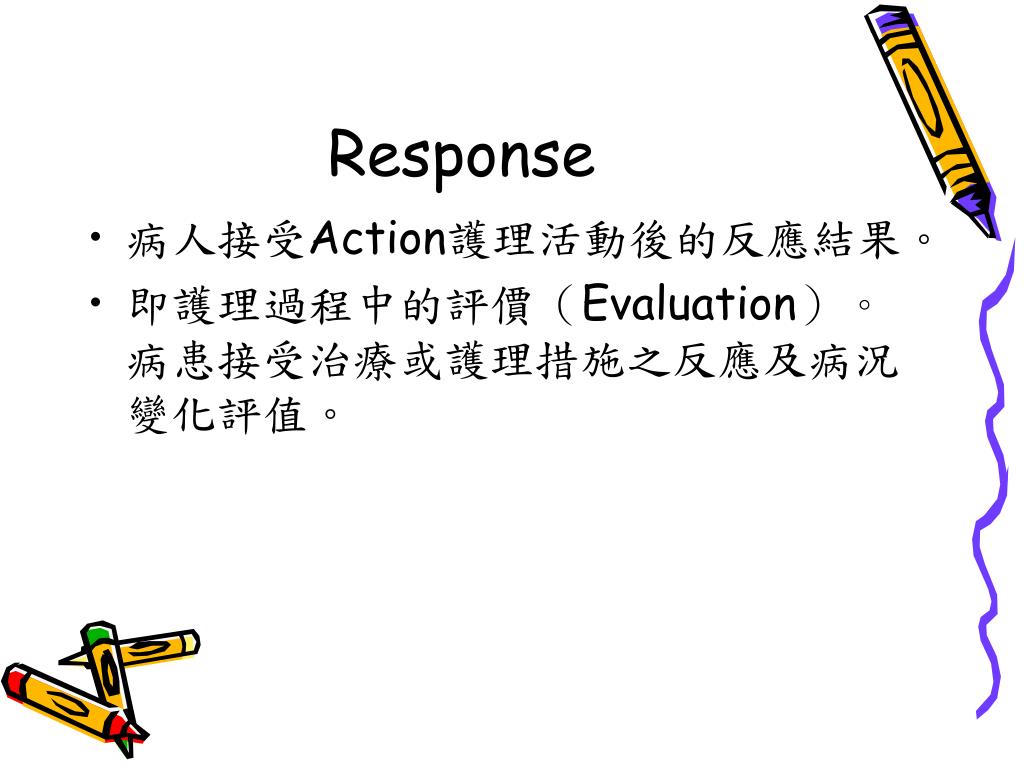 Response

• 病人接受Action護理活動後的反應結果。

• 即護理過程中的評價（Evaluation）。病患接受治療或護理措施之反應及病況變化評值。